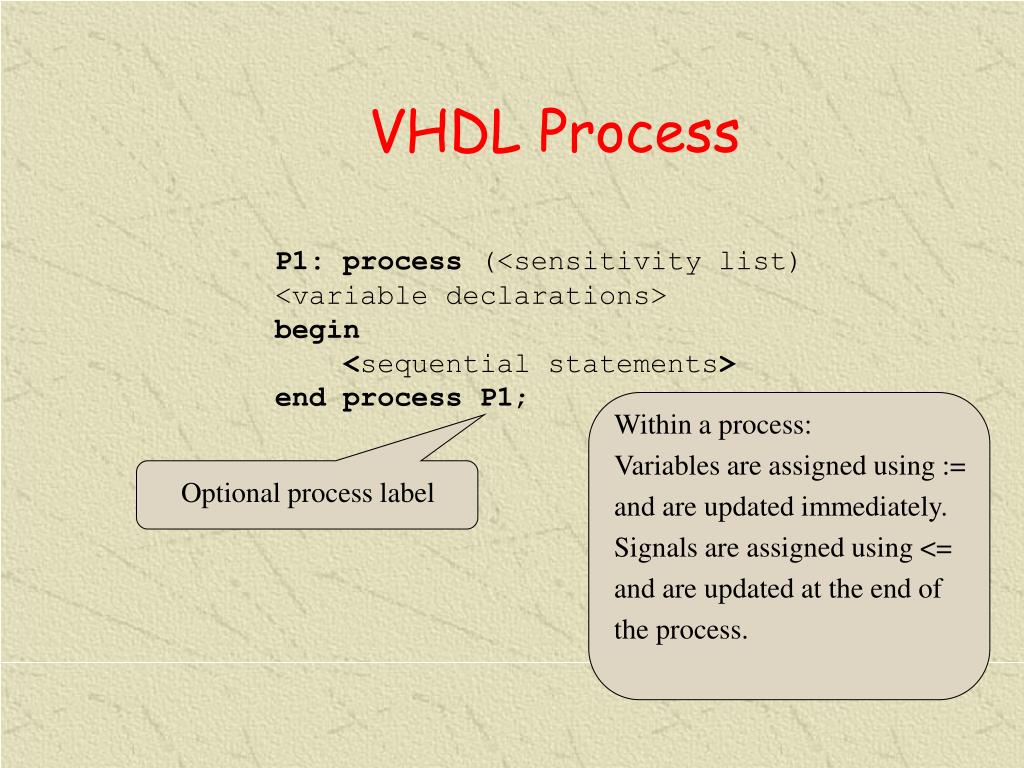 VHDL Process

P1: process (<sensitivity list)
<variable declarations>
begin
<sequential statements>
end process P1;

Optional process label

Within a process:
Variables are assigned using := and are updated immediately.
Signals are assigned using <= and are updated at the end of the process.